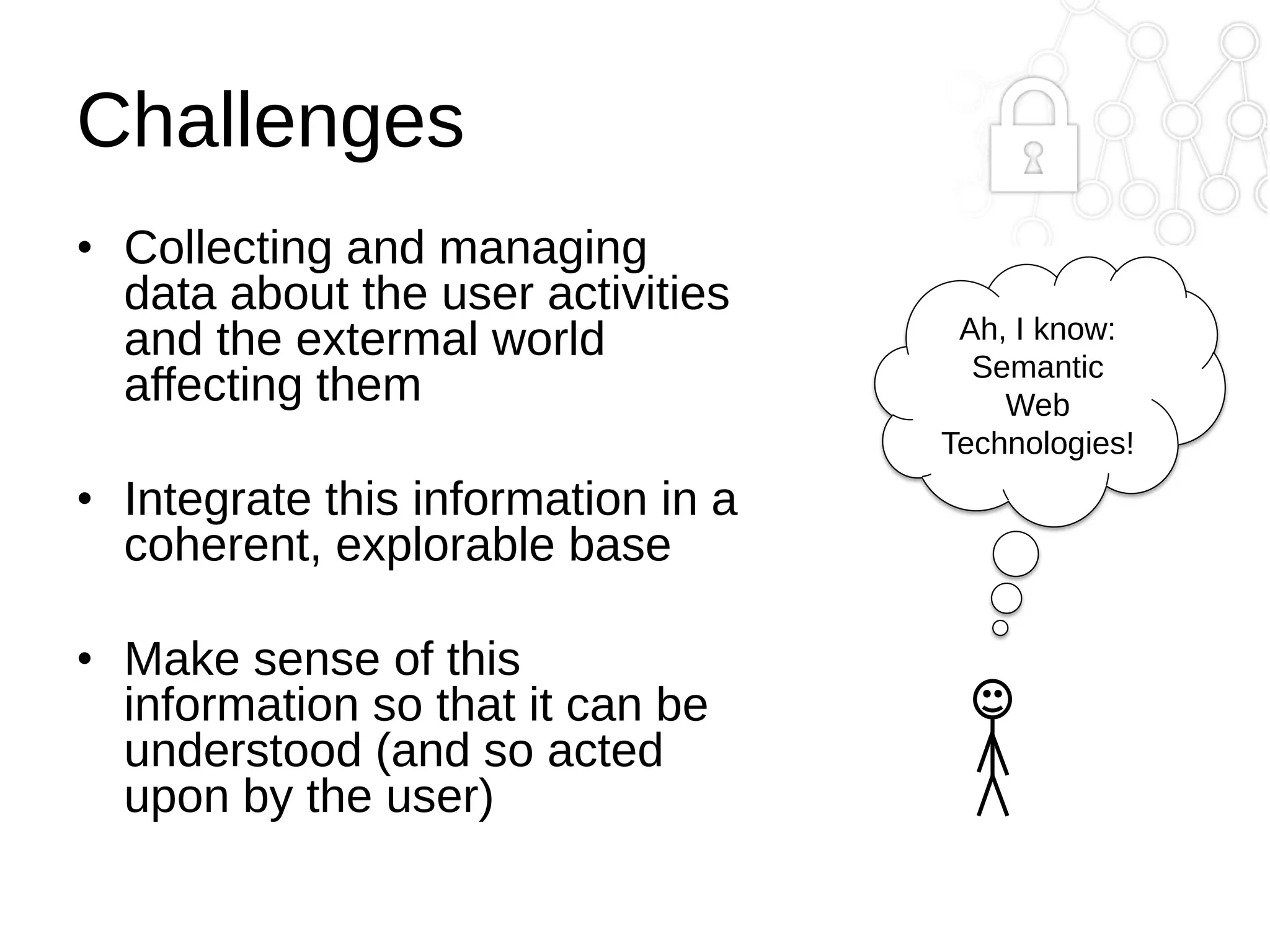 Challenges

• Collecting and managing data about the user activities and the extermal world affecting them

• Integrate this information in a coherent, explorable base

• Make sense of this information so that it can be understood (and so acted upon by the user)

Ah, I know: Semantic Web Technologies!